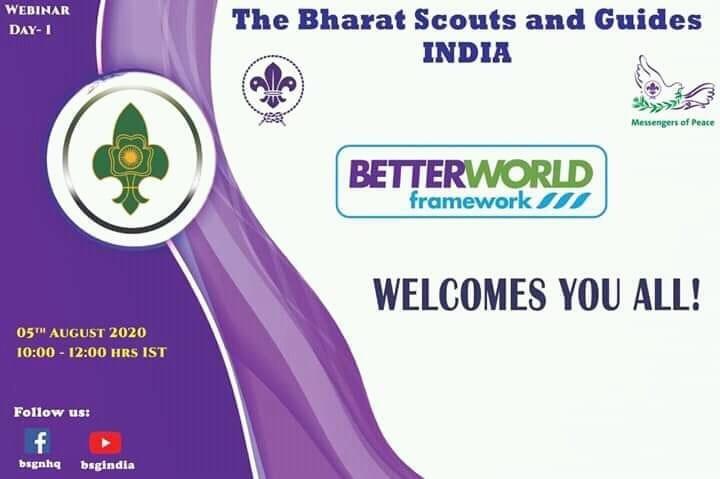 WEBINAR
DAY- 1

The Bharat Scouts and Guides
INDIA

Messengers of Peace

BETTERWORLD
framework

WELCOMES YOU ALL!

05TH AUGUST 2020
10:00 - 12:00 HRS IST

Follow us:

bsgnhq bsgindia